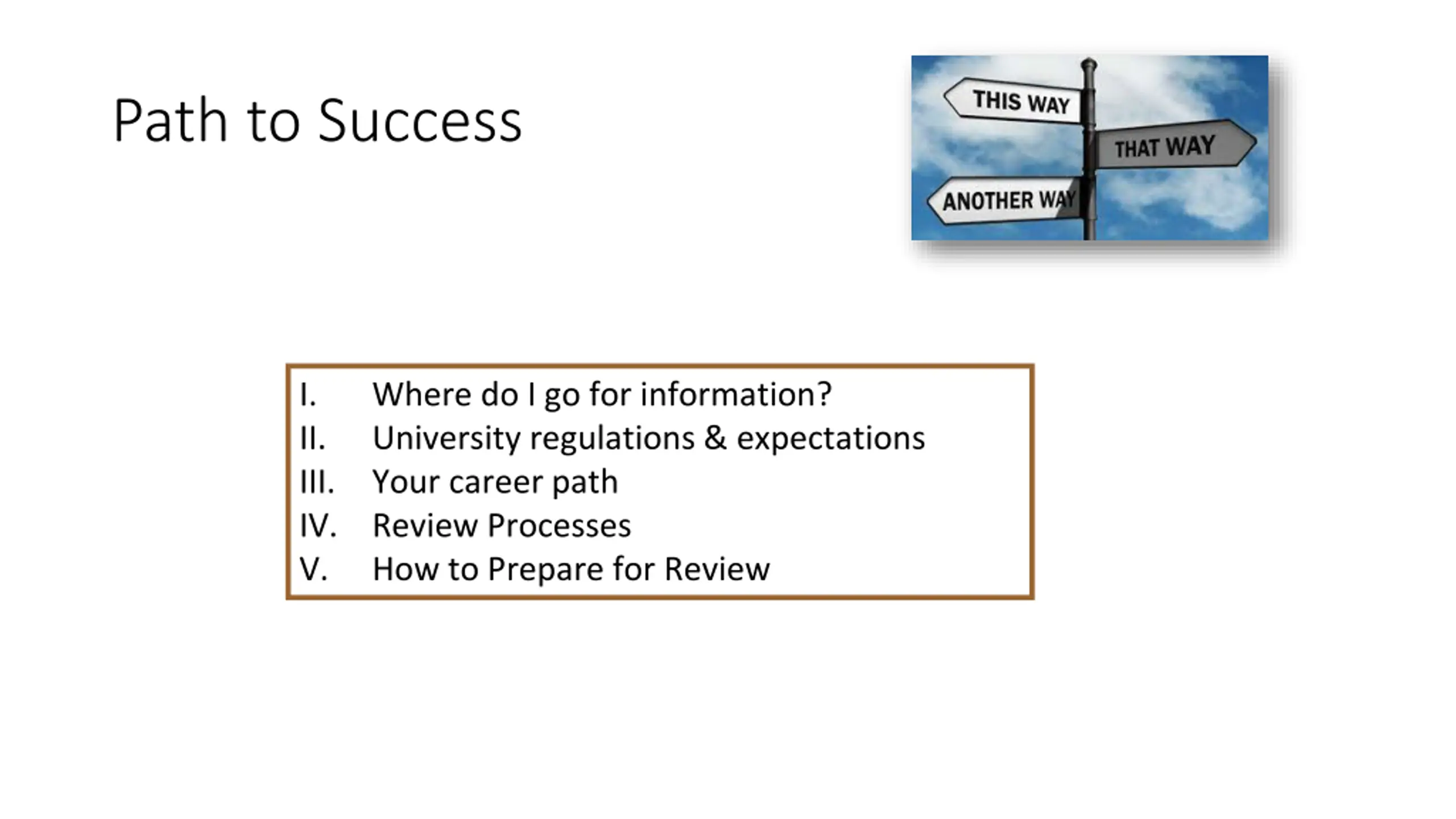 Path to Success

THIS WAY
THAT WAY
ANOTHER WAY

I. Where do I go for information?
II. University regulations & expectations
III. Your career path
IV. Review Processes
V. How to Prepare for Review